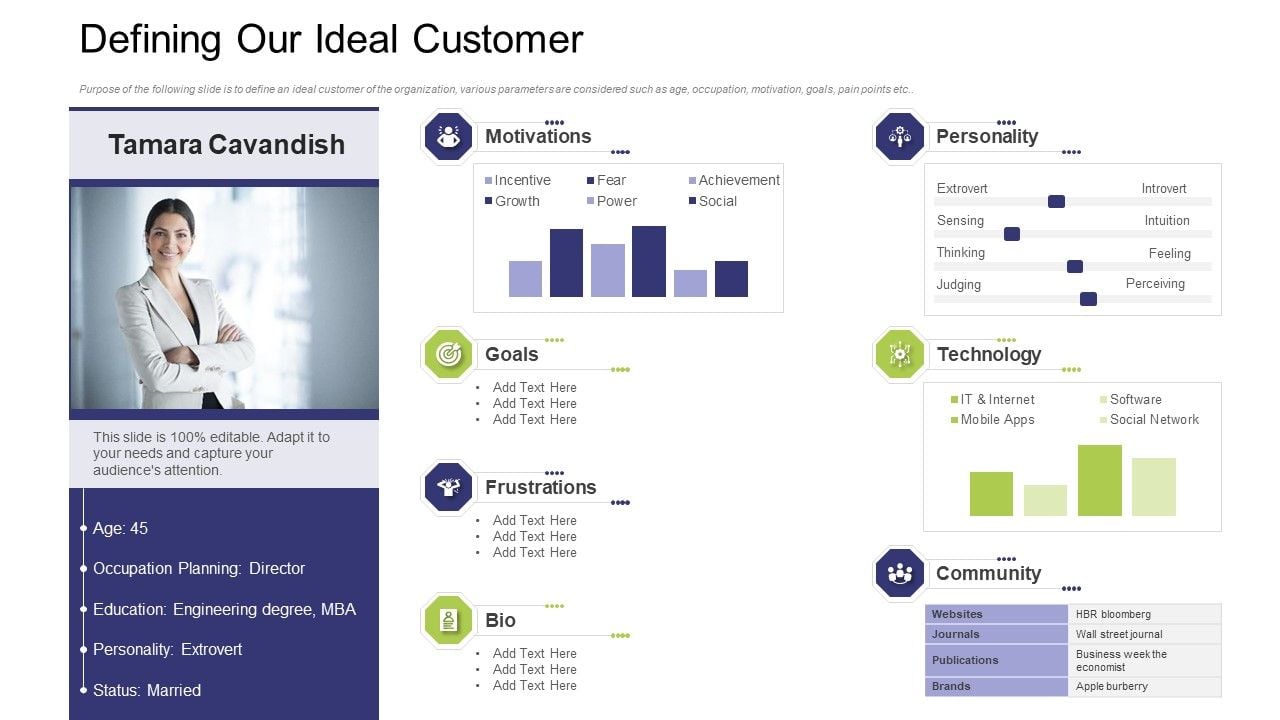 Defining Our Ideal Customer

Purpose of the following slide is to define an ideal customer of the organization, various parameters are considered such as age, occupation, motivation, goals, pain points etc..

Tamara Cavandish

This slide is 100% editable. Adapt it to your needs and capture your audience's attention.

Age: 45

Occupation Planning: Director

Education: Engineering degree, MBA

Personality: Extrovert

Status: Married

Motivations

Incentive
Fear
Achievement
Growth
Power
Social

Goals

• Add Text Here
• Add Text Here
• Add Text Here

Frustrations

• Add Text Here
• Add Text Here
• Add Text Here

Bio

• Add Text Here
• Add Text Here
• Add Text Here

Personality

Extrovert Introvert
Sensing Intuition
Thinking Feeling
Judging Perceiving

Technology

IT & Internet
Software
Mobile Apps
Social Network

Community

| Websites | HBR bloomberg |
|---|---|
| Journals | Wall street journal |
| Publications | Business week the economist |
| Brands | Apple burberry |